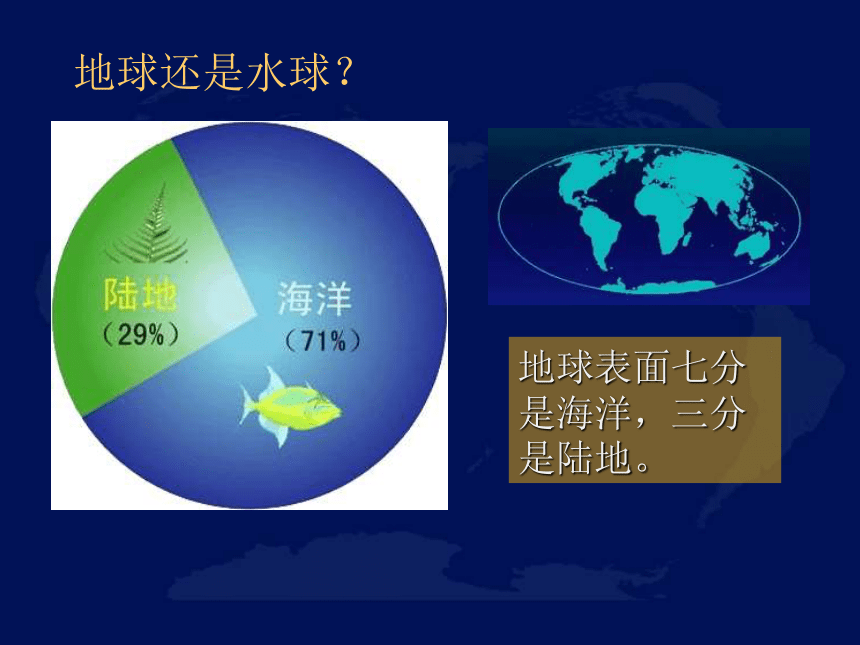 地球还是水球？

陆地
（29%）

海洋
（71%）

地球表面七分是海洋，三分是陆地。